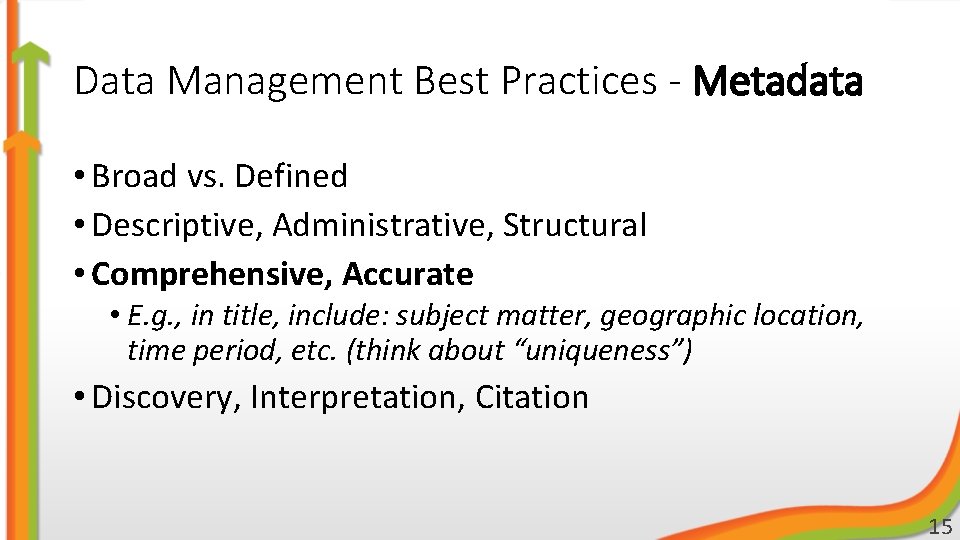 Data Management Best Practices - Metadata

• Broad vs. Defined
• Descriptive, Administrative, Structural
• Comprehensive, Accurate
• E.g., in title, include: subject matter, geographic location, time period, etc. (think about "uniqueness")
• Discovery, Interpretation, Citation

15